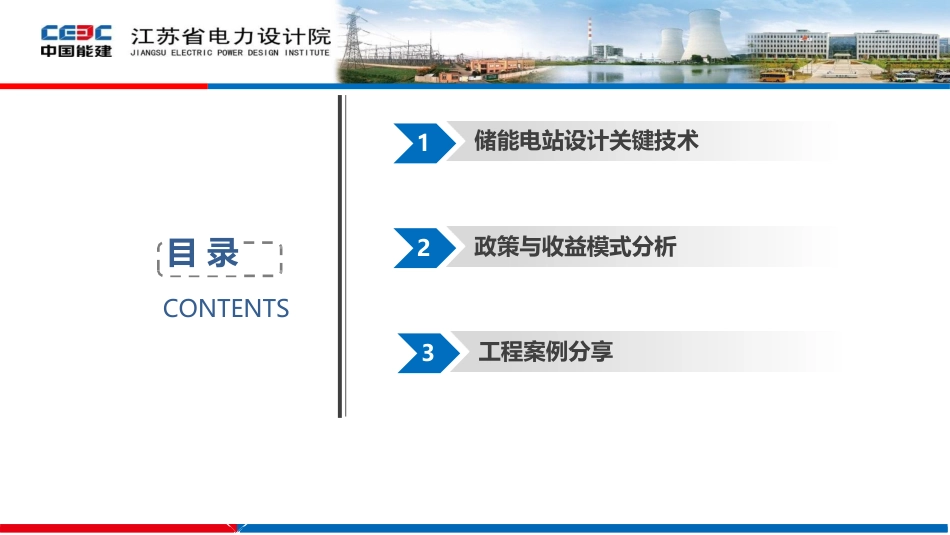 CEEC 中国能建 江苏省电力设计院 JIANGSU ELECTRIC POWER DESIGN INSTITUTE

目录
CONTENTS

1 储能电站设计关键技术

2 政策与收益模式分析

3 工程案例分享